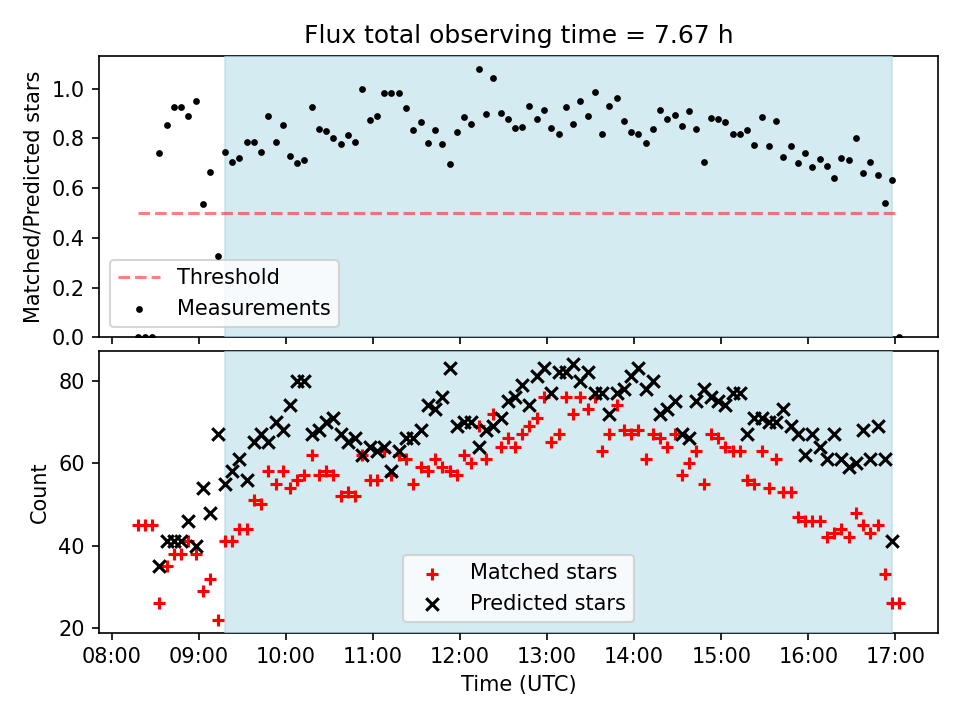 Flux total observing time = 7.67 h

Matched/Predicted stars

1.0
0.8
0.6
0.4
0.2
0.0

Threshold
Measurements

Count

80
60
40
20

Matched stars
Predicted stars

08:00 09:00 10:00 11:00 12:00 13:00 14:00 15:00 16:00 17:00

Time (UTC)